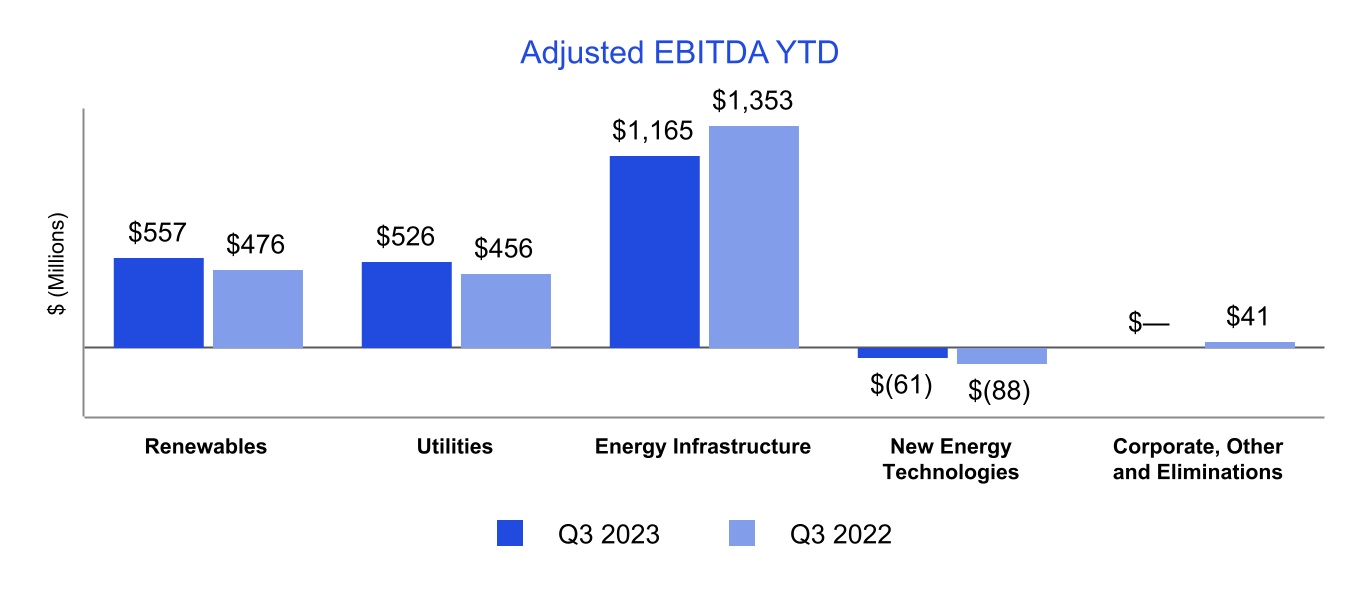 Adjusted EBITDA YTD

$ (Millions)

$557 $476 $526 $456 $1,165 $1,353 $(61) $(88) $— $41

Renewables

Utilities

Energy Infrastructure

New Energy Technologies

Corporate, Other and Eliminations

Q3 2023 Q3 2022